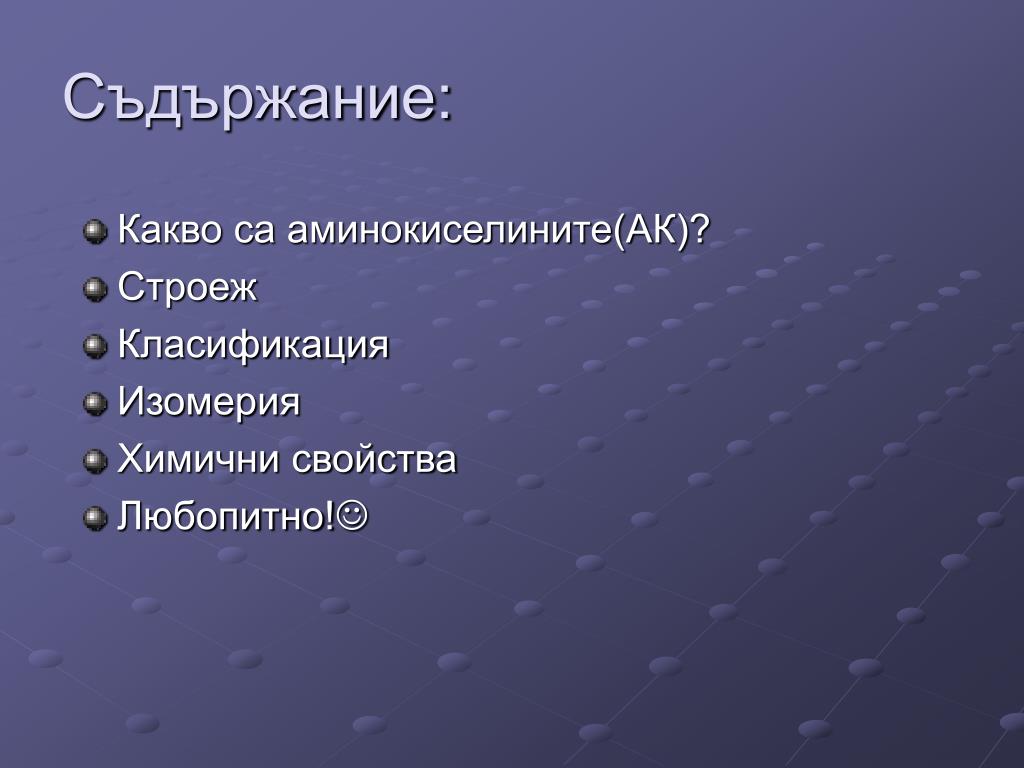 Съдържание:

Какво са аминокиселините(АК)?
Строеж
Класификация
Изомерия
Химични свойства
Любопитно!☺